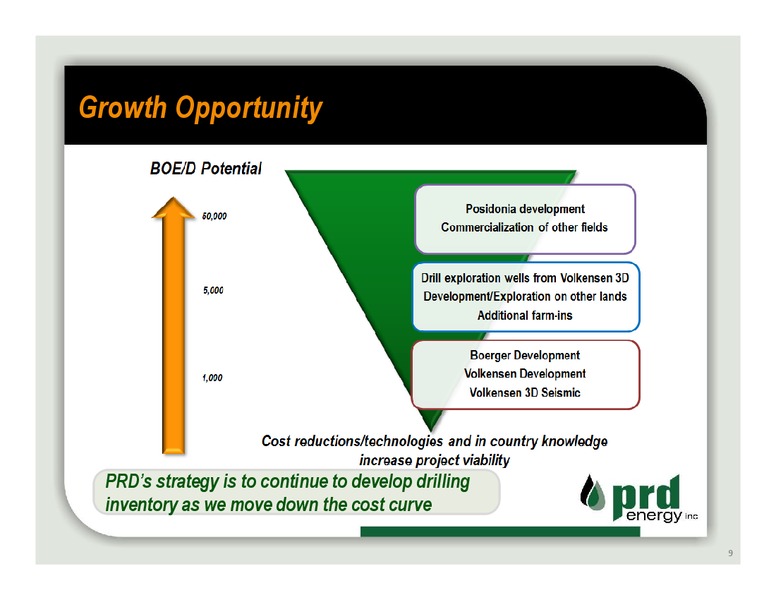 Growth Opportunity

BOE/D Potential

50,000

5,000

1,000

Posidonia development
Commercialization of other fields

Drill exploration wells from Volkensen 3D
Development/Exploration on other lands
Additional farm-ins

Boerger Development
Volkensen Development
Volkensen 3D Seismic

Cost reductions/technologies and in country knowledge increase project viability

PRD's strategy is to continue to develop drilling inventory as we move down the cost curve

prd energy inc

9